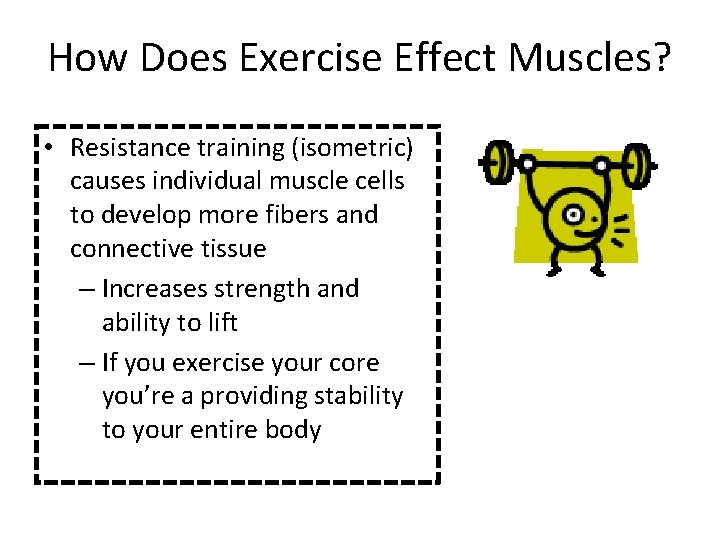 How Does Exercise Effect Muscles?

• Resistance training (isometric) causes individual muscle cells to develop more fibers and connective tissue

– Increases strength and ability to lift

– If you exercise your core you're a providing stability to your entire body